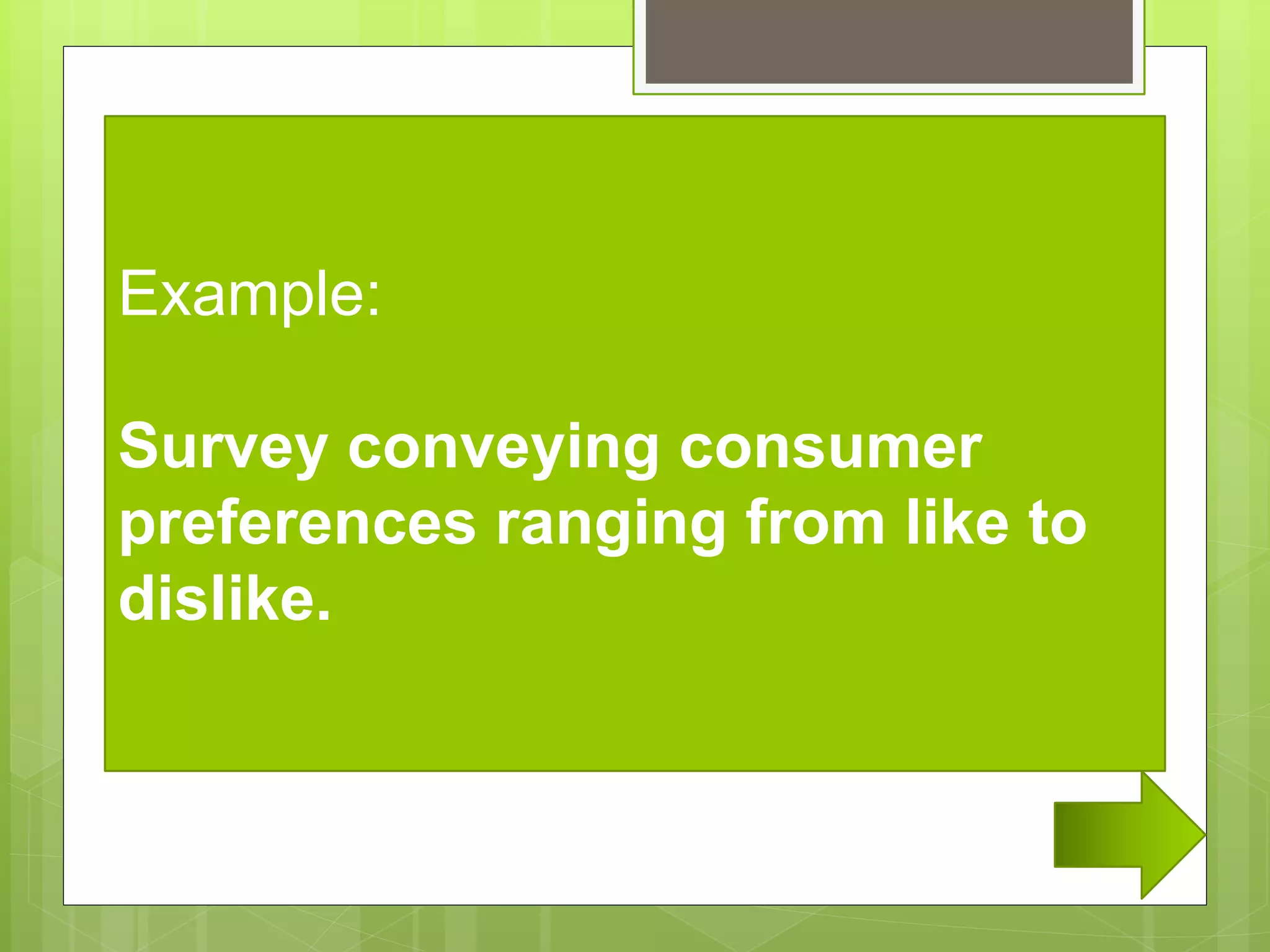 Example:

Survey conveying consumer preferences ranging from like to dislike.